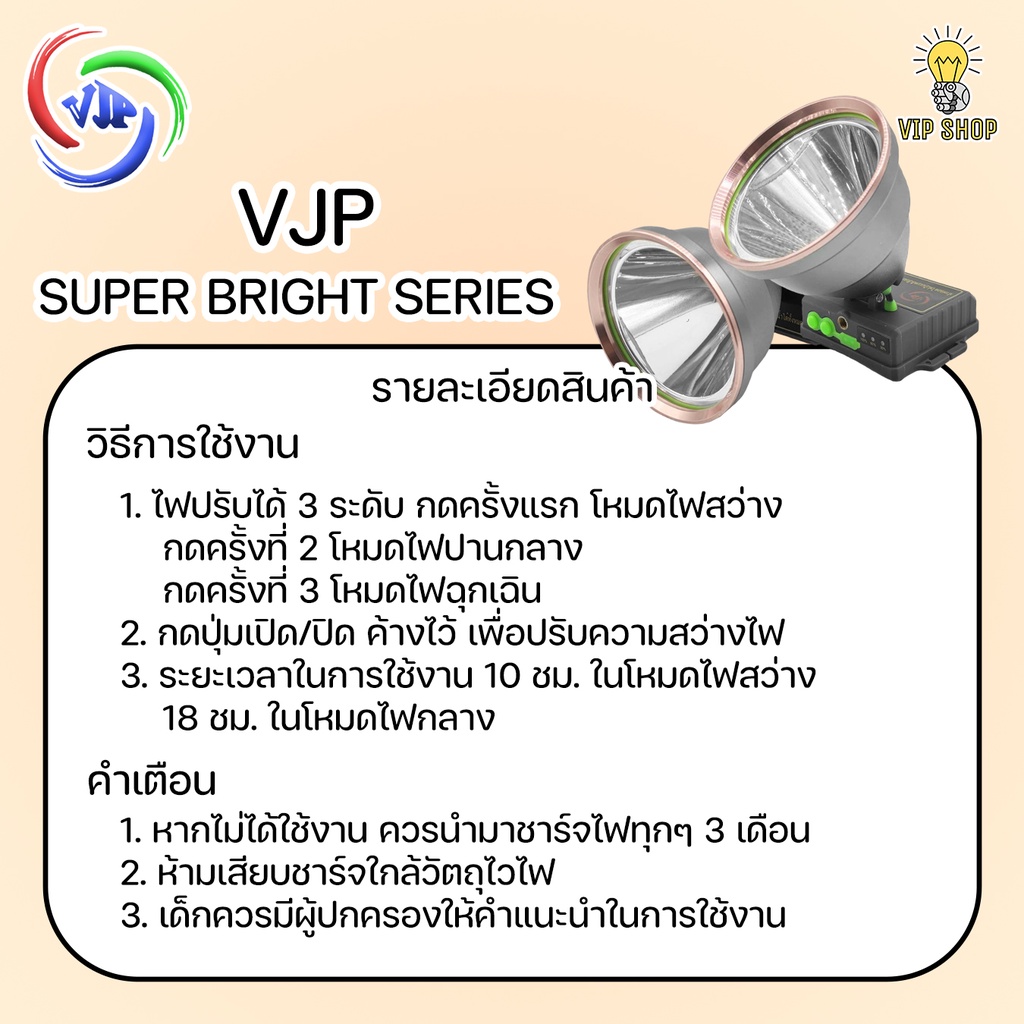 VJP

VIP SHOP

VJP
SUPER BRIGHT SERIES

รายละเอียดสินค้า

วิธีการใช้งาน

1. ไฟปรับได้ 3 ระดับ กดครั้งแรก โหมดไฟสว่าง
กดครั้งที่ 2 โหมดไฟปานกลาง
กดครั้งที่ 3 โหมดไฟฉุกเฉิน
2. กดปุ่มเปิด/ปิด ค้างไว้ เพื่อปรับความสว่างไฟ
3. ระยะเวลาในการใช้งาน 10 ชม. ในโหมดไฟสว่าง
18 ชม. ในโหมดไฟกลาง

คำเตือน

1. หากไม่ได้ใช้งาน ควรนำมาชาร์จไฟทุกๆ 3 เดือน
2. ห้ามเสียบชาร์จใกล้วัตถุไวไฟ
3. เด็กควรมีผู้ปกครองให้คำแนะนำในการใช้งาน